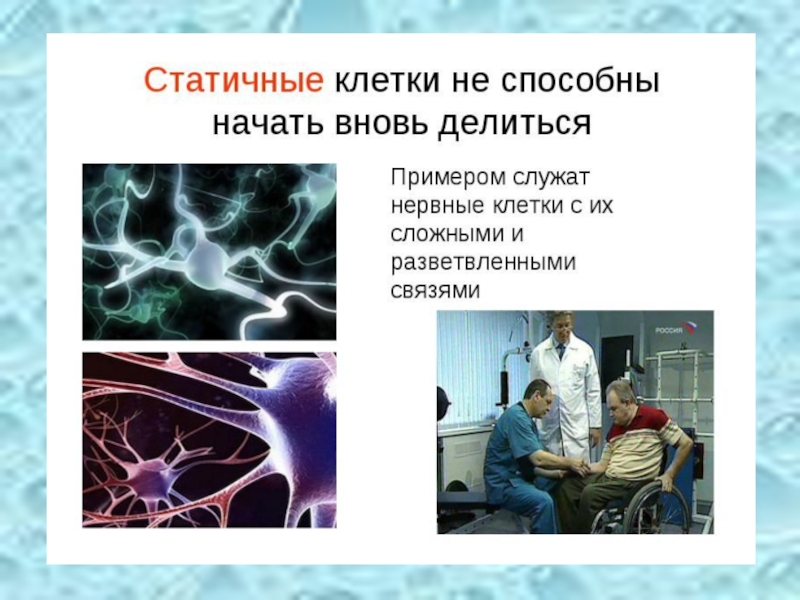 Статичные клетки не способны начать вновь делиться

Примером служат нервные клетки с их сложными и разветвленными связями

РОССИЯ